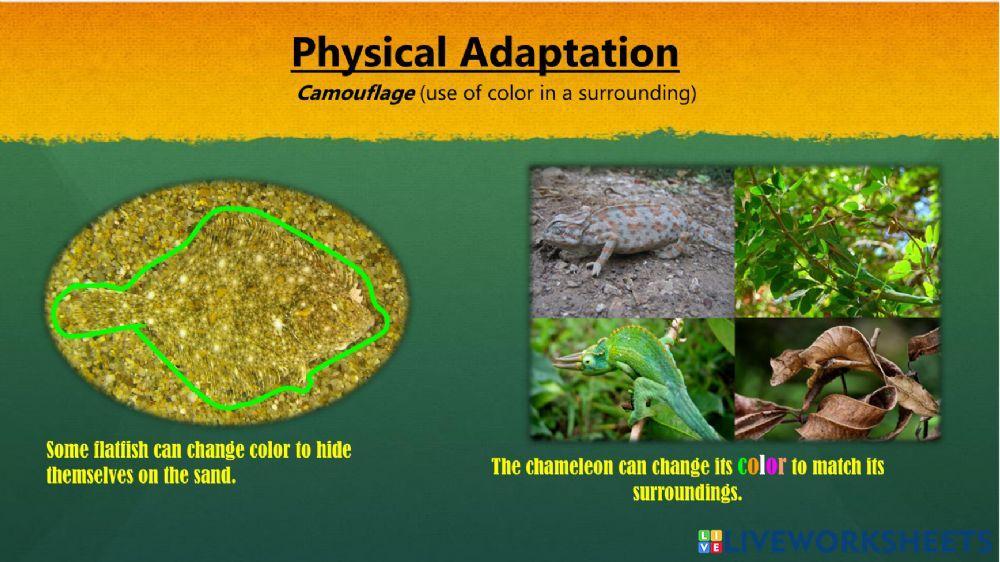 Physical Adaptation

Camouflage (use of color in a surrounding)

Some flatfish can change color to hide themselves on the sand.

The chameleon can change its color to match its surroundings.

LIVEWORKSHEETS